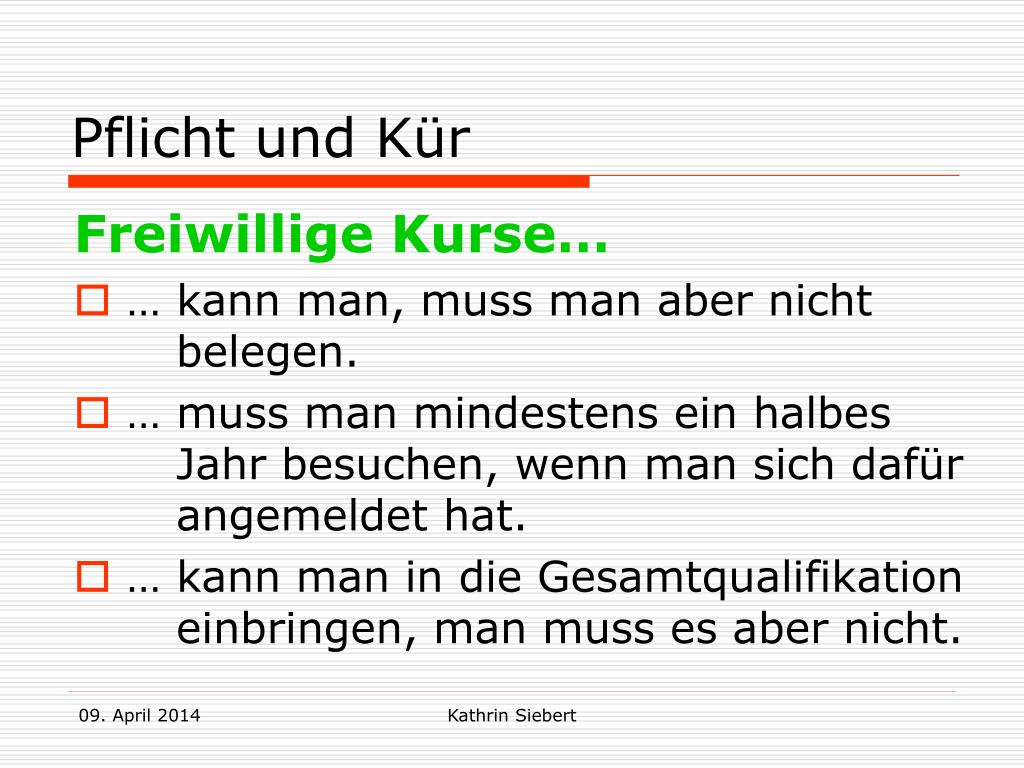 Pflicht und Kür

Freiwillige Kurse…

… kann man, muss man aber nicht belegen.

… muss man mindestens ein halbes Jahr besuchen, wenn man sich dafür angemeldet hat.

… kann man in die Gesamtqualifikation einbringen, man muss es aber nicht.

09. April 2014

Kathrin Siebert